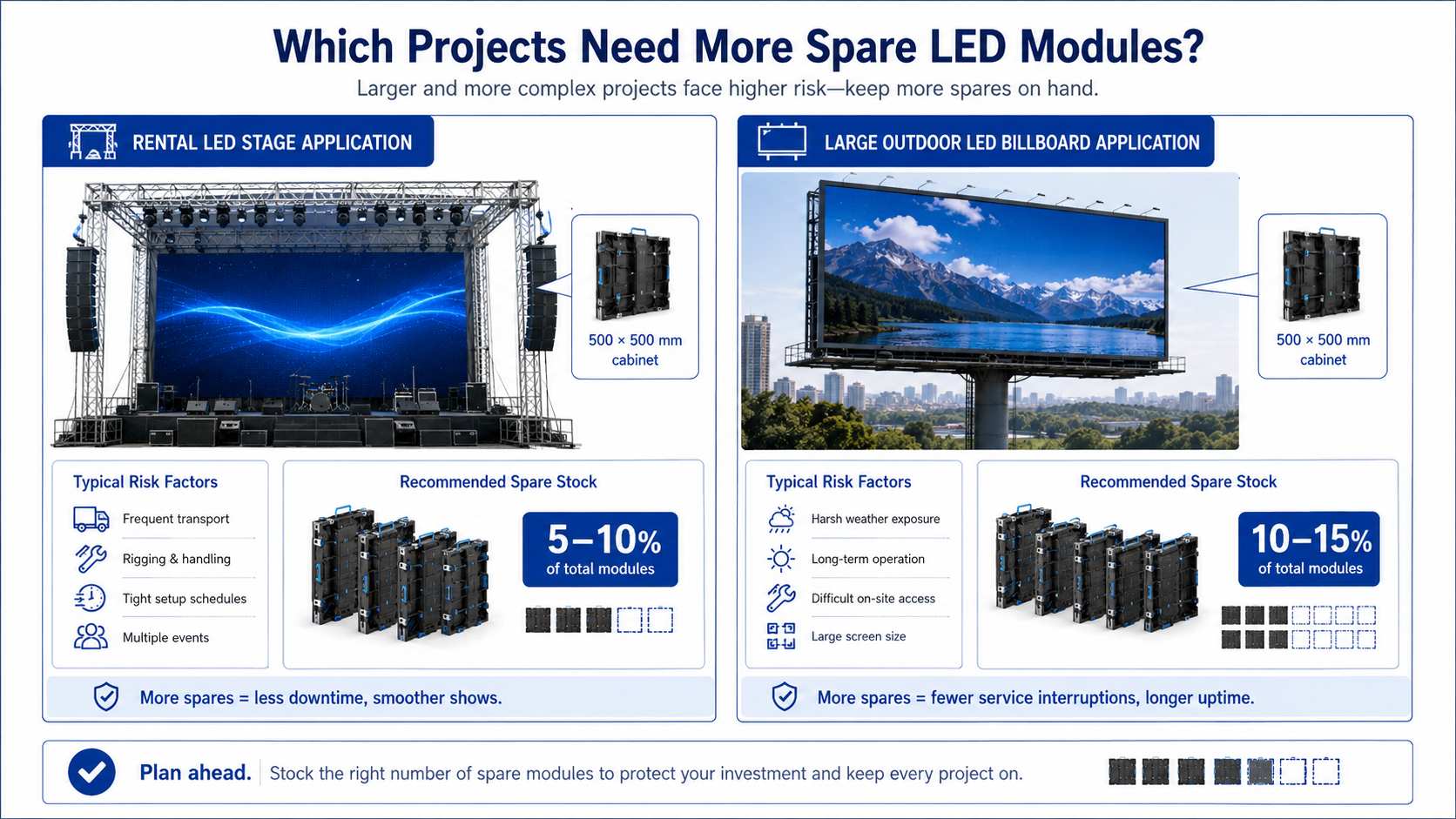 Which Projects Need More Spare LED Modules?

Larger and more complex projects face higher risk—keep more spares on hand.

RENTAL LED STAGE APPLICATION

500 × 500 mm cabinet

Typical Risk Factors

Frequent transport

Rigging & handling

Tight setup schedules

Multiple events

Recommended Spare Stock

5–10% of total modules

More spares = less downtime, smoother shows.

LARGE OUTDOOR LED BILLBOARD APPLICATION

500 × 500 mm cabinet

Typical Risk Factors

Harsh weather exposure

Long-term operation

Difficult on-site access

Large screen size

Recommended Spare Stock

10–15% of total modules

More spares = fewer service interruptions, longer uptime.

Plan ahead. Stock the right number of spare modules to protect your investment and keep every project on.